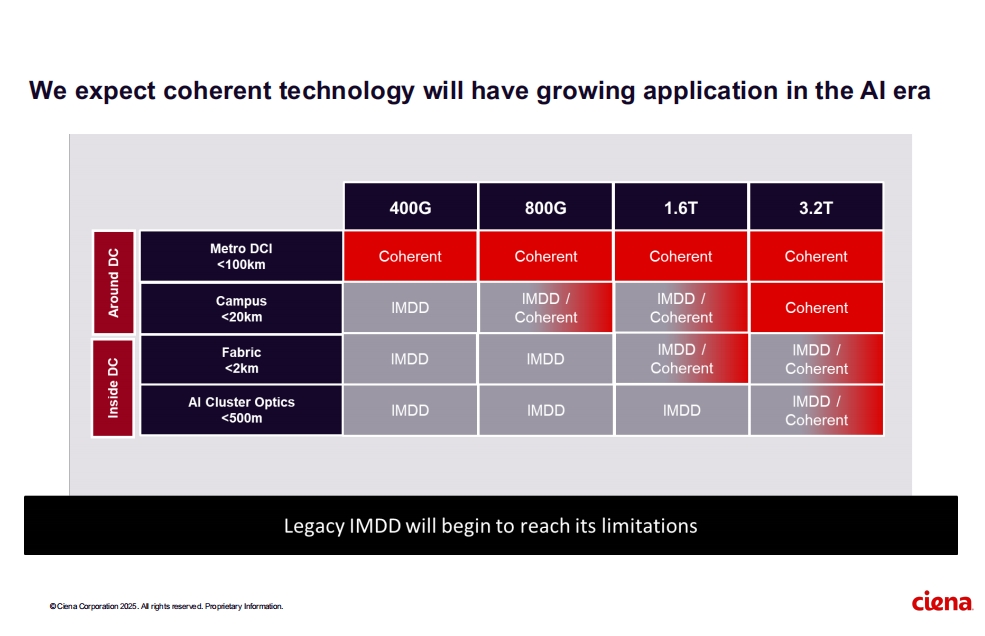 We expect coherent technology will have growing application in the AI era

| | | 400G | 800G | 1.6T | 3.2T |
|---|---|---|---|---|---|
| Around DC | Metro DCI <100km | Coherent | Coherent | Coherent | Coherent |
| Around DC | Campus <20km | IMDD | IMDD / Coherent | IMDD / Coherent | Coherent |
| Inside DC | Fabric <2km | IMDD | IMDD | IMDD / Coherent | IMDD / Coherent |
| Inside DC | AI Cluster Optics <500m | IMDD | IMDD | IMDD | IMDD / Coherent |

Legacy IMDD will begin to reach its limitations

©Ciena Corporation 2025. All rights reserved. Proprietary Information.

ciena